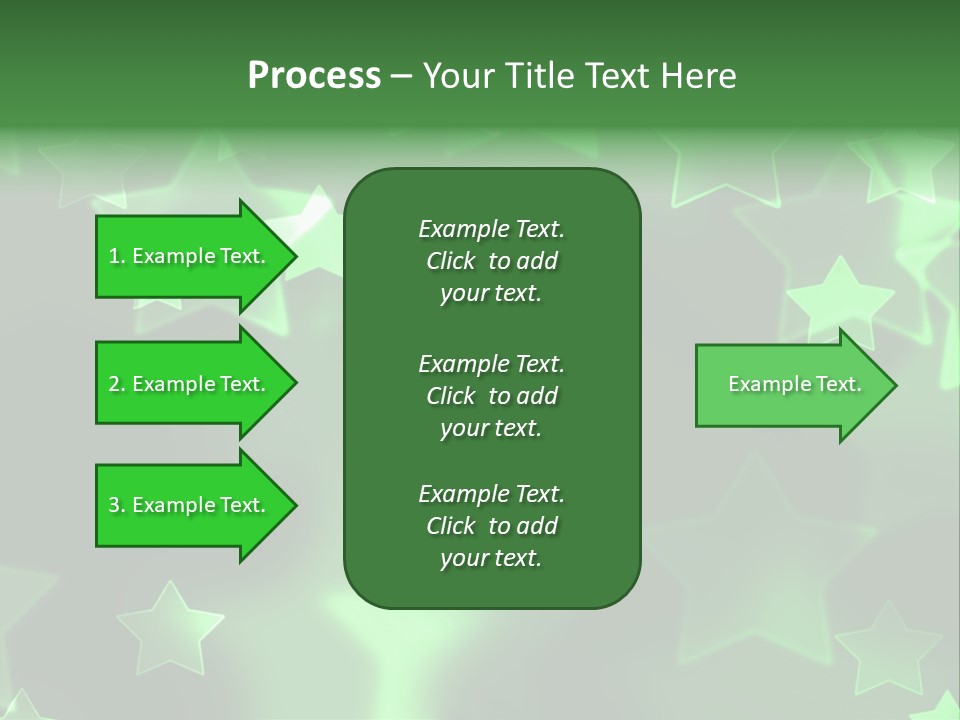 Process – Your Title Text Here

1. Example Text.

2. Example Text.

3. Example Text.

Example Text. Click to add your text.

Example Text. Click to add your text.

Example Text. Click to add your text.

Example Text.